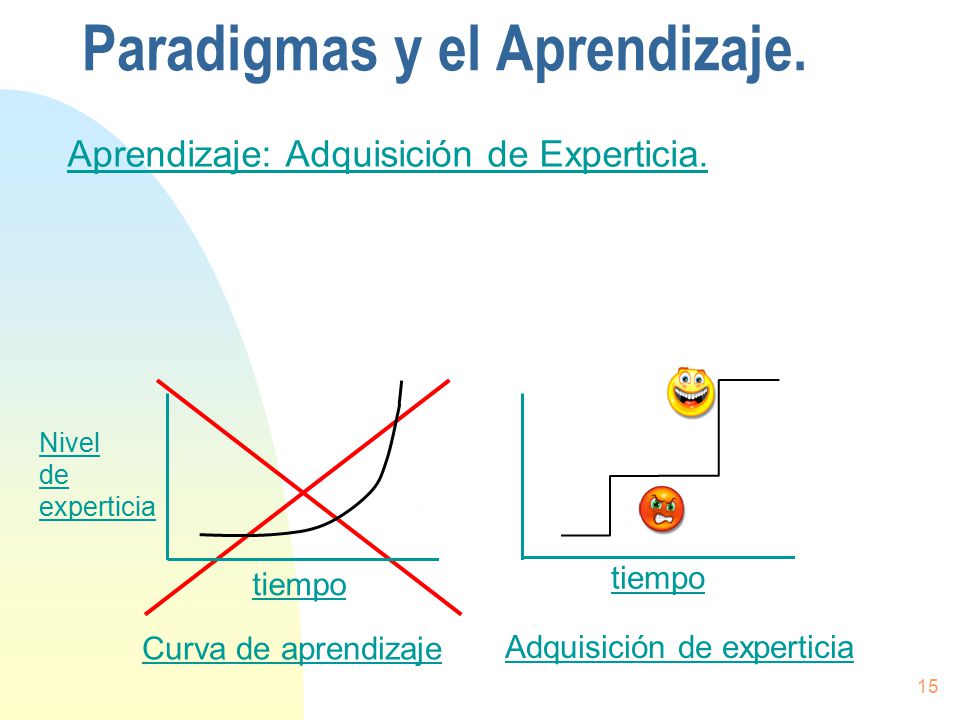 Paradigmas y el Aprendizaje.

Aprendizaje: Adquisición de Experticia.

Nivel de experticia

tiempo

Curva de aprendizaje

tiempo

Adquisición de experticia

15